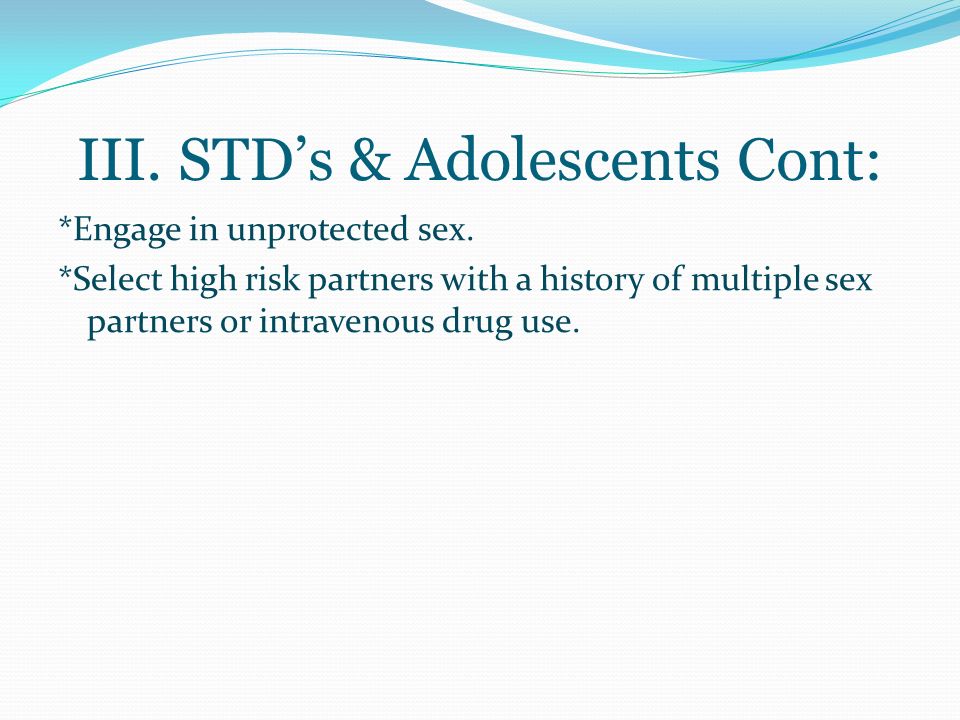 III. STD’s & Adolescents Cont:

*Engage in unprotected sex.

*Select high risk partners with a history of multiple sex partners or intravenous drug use.